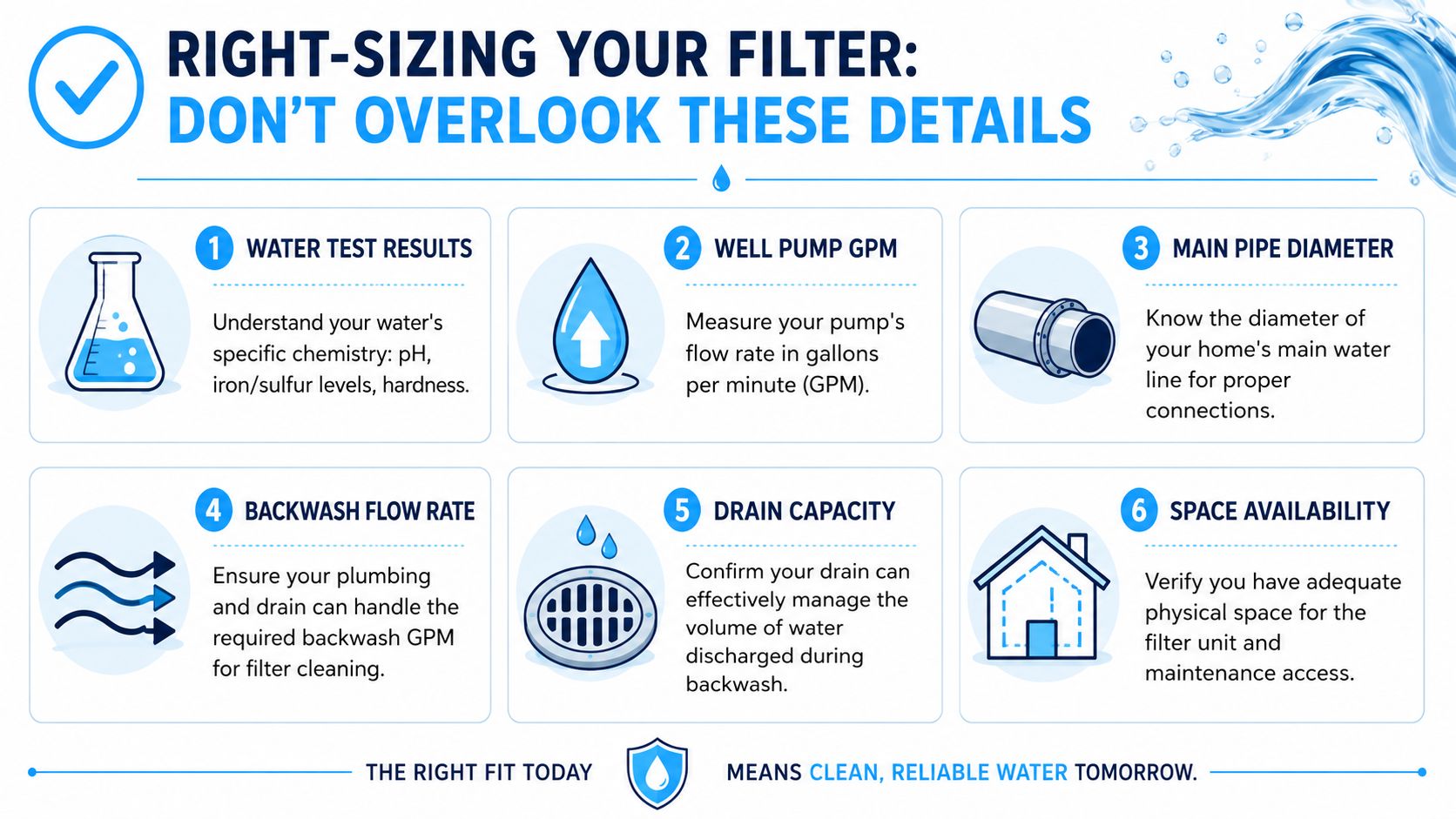 RIGHT-SIZING YOUR FILTER:
DON'T OVERLOOK THESE DETAILS

1 WATER TEST RESULTS

Understand your water's specific chemistry: pH, iron/sulfur levels, hardness.

2 WELL PUMP GPM

Measure your pump's flow rate in gallons per minute (GPM).

3 MAIN PIPE DIAMETER

Know the diameter of your home's main water line for proper connections.

4 BACKWASH FLOW RATE

Ensure your plumbing and drain can handle the required backwash GPM for filter cleaning.

5 DRAIN CAPACITY

Confirm your drain can effectively manage the volume of water discharged during backwash.

6 SPACE AVAILABILITY

Verify you have adequate physical space for the filter unit and maintenance access.

THE RIGHT FIT TODAY MEANS CLEAN, RELIABLE WATER TOMORROW.